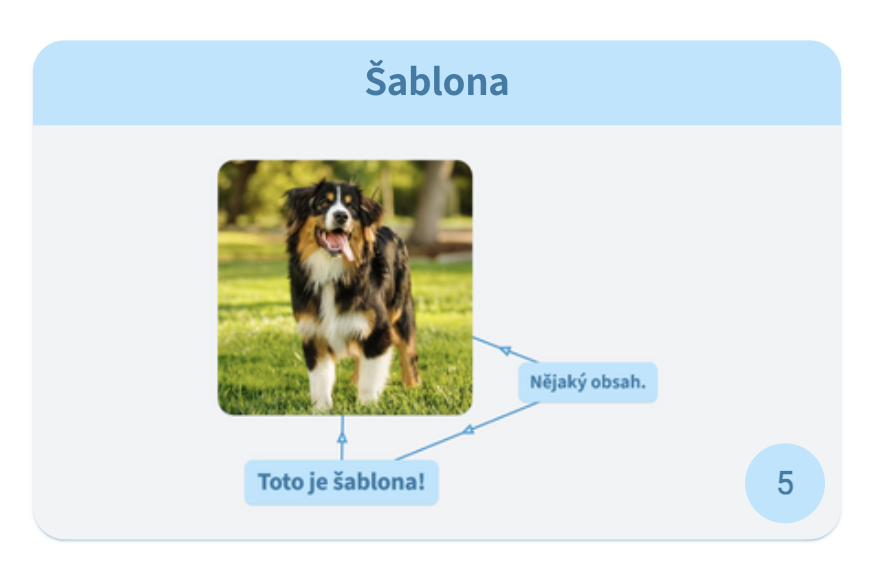 Šablona

Nějaký obsah.

Toto je šablona!

5